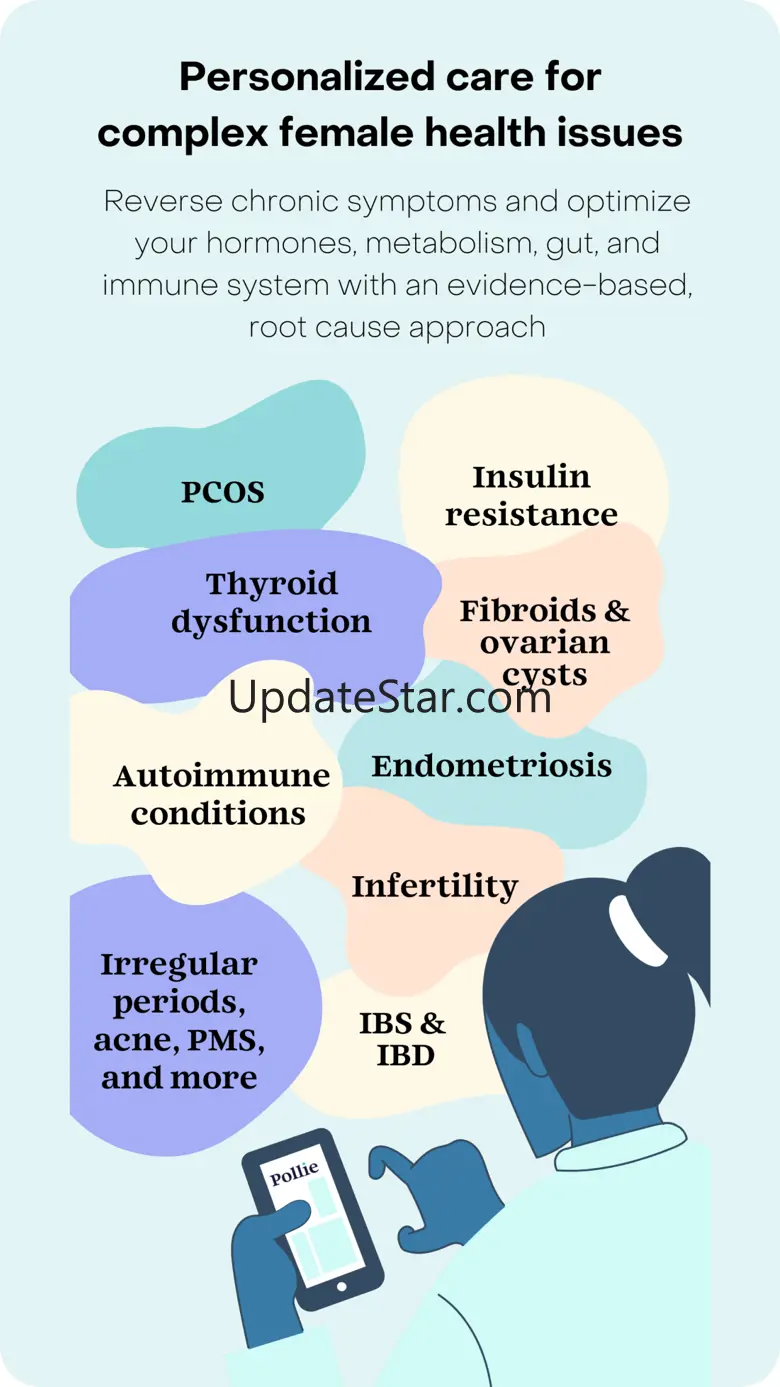 Personalized care for complex female health issues

Reverse chronic symptoms and optimize your hormones, metabolism, gut, and immune system with an evidence-based, root cause approach

PCOS

Insulin resistance

Thyroid dysfunction

Fibroids & ovarian cysts

UpdateStar.com

Autoimmune conditions

Endometriosis

Infertility

Irregular periods, acne, PMS, and more

IBS & IBD

Pollie